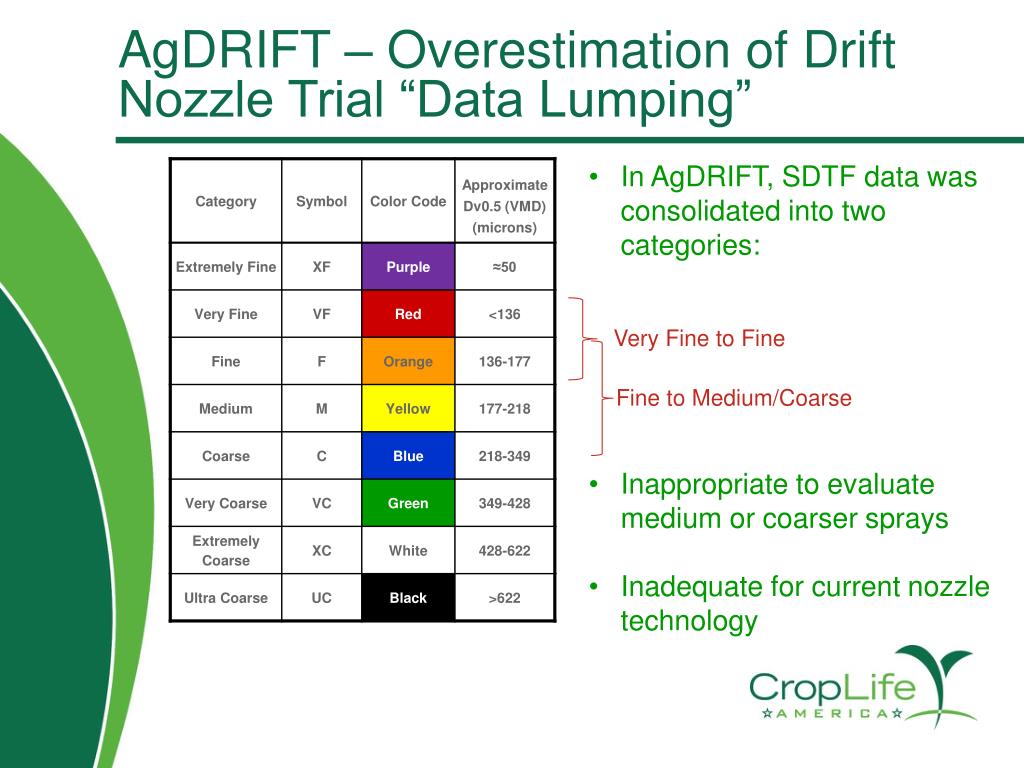 AgDRIFT – Overestimation of Drift Nozzle Trial “Data Lumping”

| Category | Symbol | Color Code | Approximate Dv0.5 (VMD) (microns) |
|---|---|---|---|
| Extremely Fine | XF | Purple | ≈50 |
| Very Fine | VF | Red | <136 |
| Fine | F | Orange | 136-177 |
| Medium | M | Yellow | 177-218 |
| Coarse | C | Blue | 218-349 |
| Very Coarse | VC | Green | 349-428 |
| Extremely Coarse | XC | White | 428-622 |
| Ultra Coarse | UC | Black | >622 |

• In AgDRIFT, SDTF data was consolidated into two categories:

Very Fine to Fine

Fine to Medium/Coarse

• Inappropriate to evaluate medium or coarser sprays

• Inadequate for current nozzle technology

CropLife AMERICA